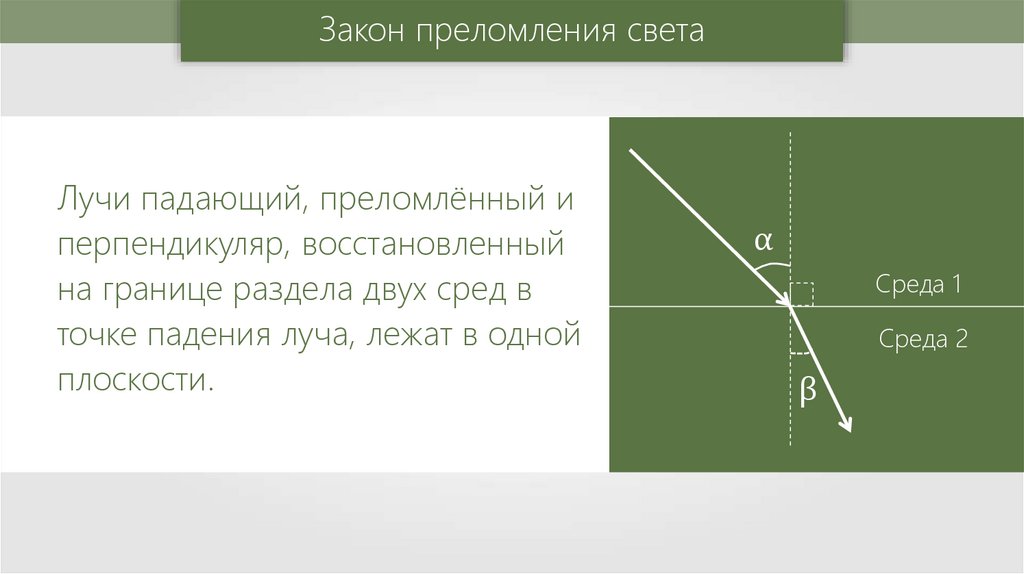 Закон преломления света

Лучи падающий, преломлённый и перпендикуляр, восстановленный на границе раздела двух сред в точке падения луча, лежат в одной плоскости.

$\alpha$

Среда 1

Среда 2

$\beta$